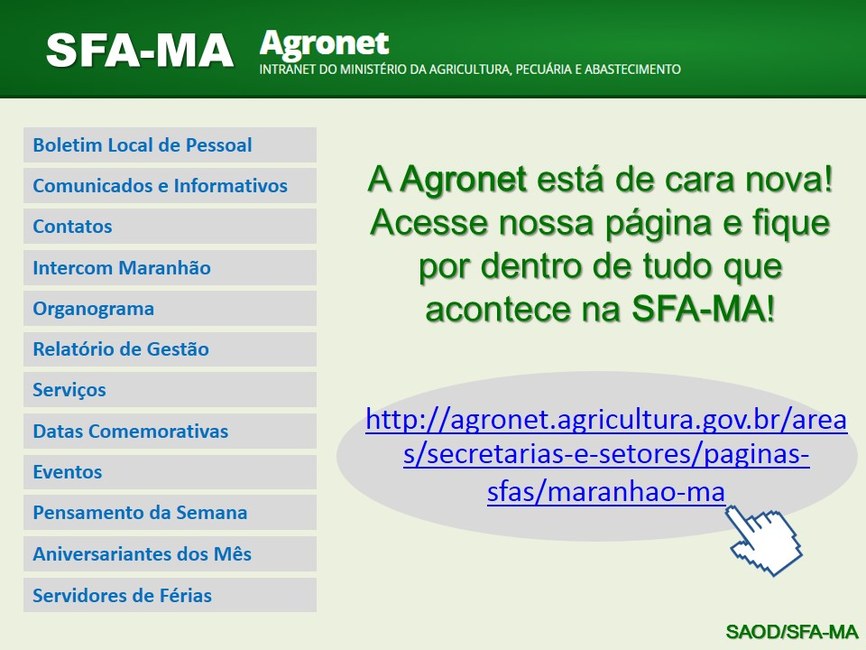 SFA-MA Agronet
INTRANET DO MINISTÉRIO DA AGRICULTURA, PECUÁRIA E ABASTECIMENTO

Boletim Local de Pessoal
Comunicados e Informativos
Contatos
Intercom Maranhão
Organograma
Relatório de Gestão
Serviços
Datas Comemorativas
Eventos
Pensamento da Semana
Aniversariantes dos Mês
Servidores de Férias

A Agronet está de cara nova! Acesse nossa página e fique por dentro de tudo que acontece na SFA-MA!

http://agronet.agricultura.gov.br/areas/secretarias-e-setores/paginas-sfas/maranhao-ma

SAOD/SFA-MA